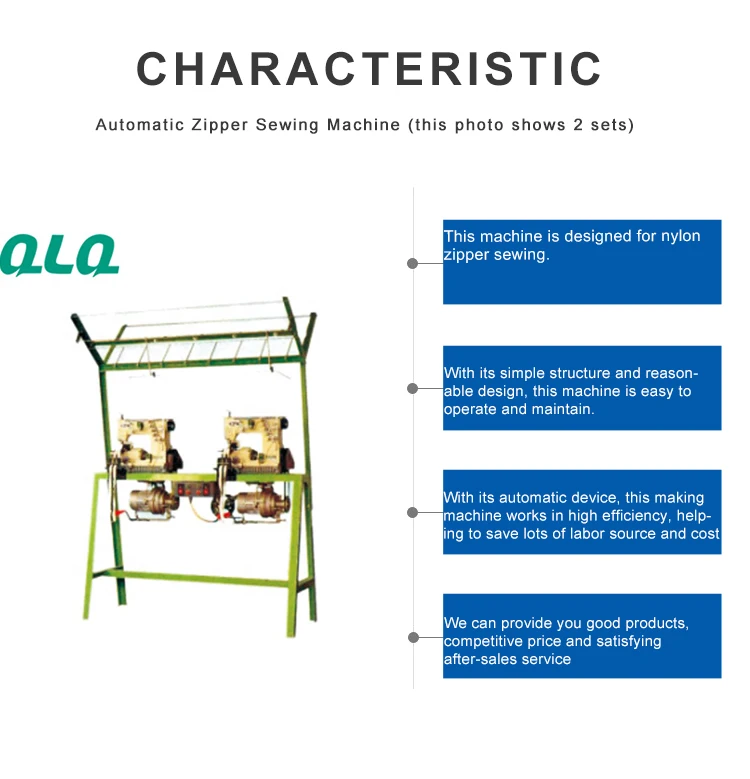 CHARACTERISTIC

Automatic Zipper Sewing Machine (this photo shows 2 sets)

QLQ

This machine is designed for nylon zipper sewing.

With its simple structure and reasonable design, this machine is easy to operate and maintain.

With its automatic device, this making machine works in high efficiency, helping to save lots of labor source and cost

We can provide you good products, competitive price and satisfying after-sales service